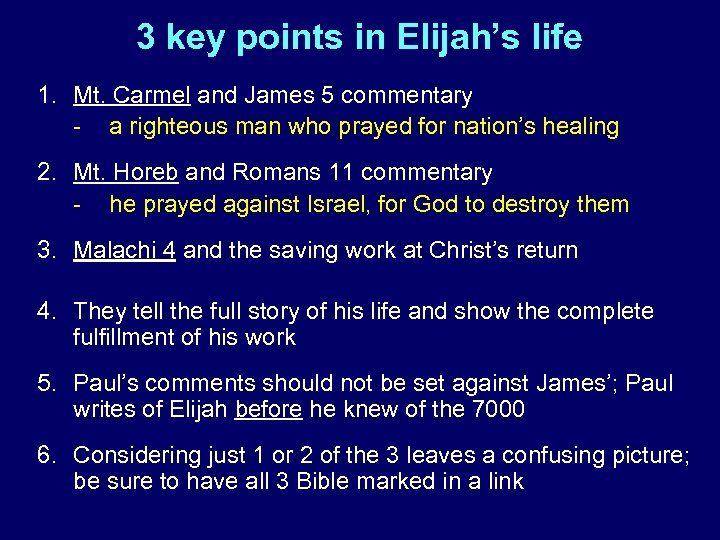 3 key points in Elijah's life

1. Mt. Carmel and James 5 commentary
- a righteous man who prayed for nation's healing

2. Mt. Horeb and Romans 11 commentary
- he prayed against Israel, for God to destroy them

3. Malachi 4 and the saving work at Christ's return

4. They tell the full story of his life and show the complete fulfillment of his work

5. Paul's comments should not be set against James'; Paul writes of Elijah before he knew of the 7000

6. Considering just 1 or 2 of the 3 leaves a confusing picture; be sure to have all 3 Bible marked in a link